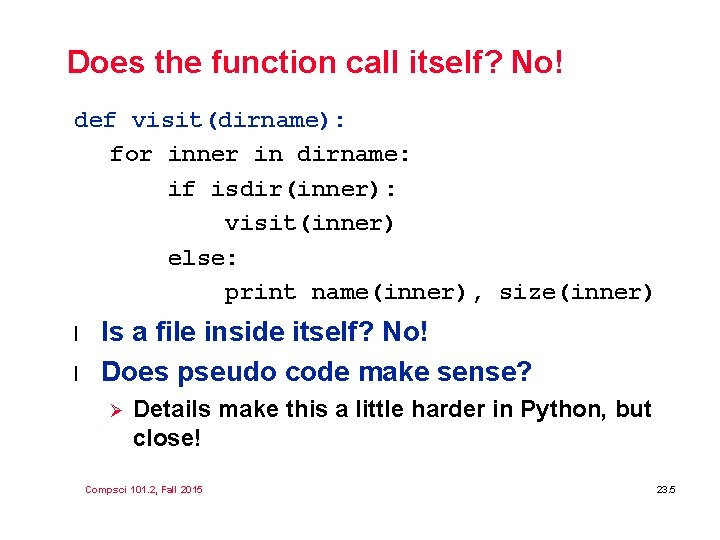 Does the function call itself? No!

def visit(dirname):
    for inner in dirname:
        if isdir(inner):
            visit(inner)
        else:
            print name(inner), size(inner)

l Is a file inside itself? No!

l Does pseudo code make sense?

➢ Details make this a little harder in Python, but close!

Compsci 101.2, Fall 2015

23.5